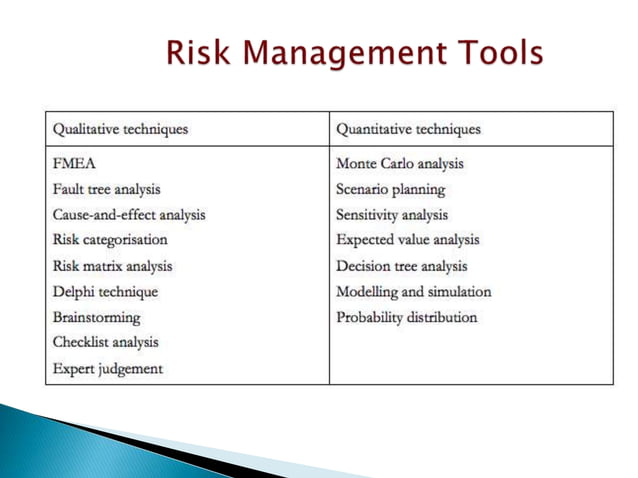 Risk Management Tools

| Qualitative techniques | Quantitative techniques |
|---|---|
| FMEA | Monte Carlo analysis |
| Fault tree analysis | Scenario planning |
| Cause-and-effect analysis | Sensitivity analysis |
| Risk categorisation | Expected value analysis |
| Risk matrix analysis | Decision tree analysis |
| Delphi technique | Modelling and simulation |
| Brainstorming | Probability distribution |
| Checklist analysis | |
| Expert judgement | |